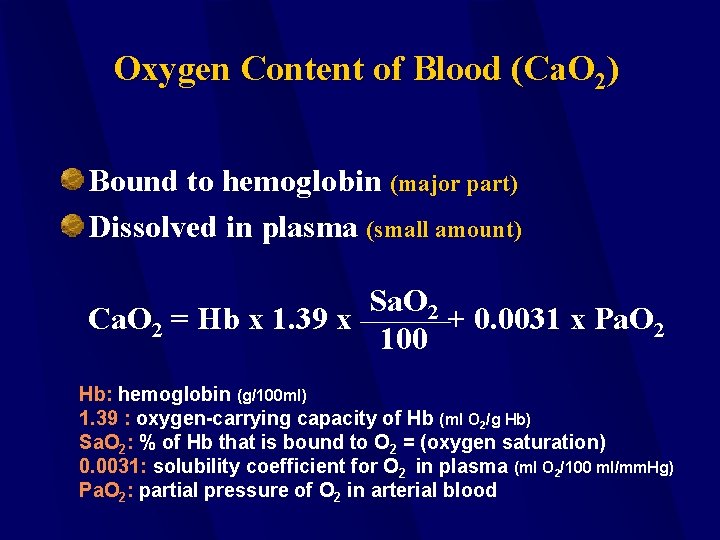 Oxygen Content of Blood ($CaO_2$)

Bound to hemoglobin (major part)

Dissolved in plasma (small amount)

$CaO_2 = Hb \times 1.39 \times \frac{SaO_2}{100} + 0.0031 \times PaO_2$

Hb: hemoglobin (g/100ml)
1.39 : oxygen-carrying capacity of Hb (ml $O_2$/g Hb)
$SaO_2$: % of Hb that is bound to $O_2$ = (oxygen saturation)
0.0031: solubility coefficient for $O_2$ in plasma (ml $O_2$/100 ml/mmHg)
$PaO_2$: partial pressure of $O_2$ in arterial blood